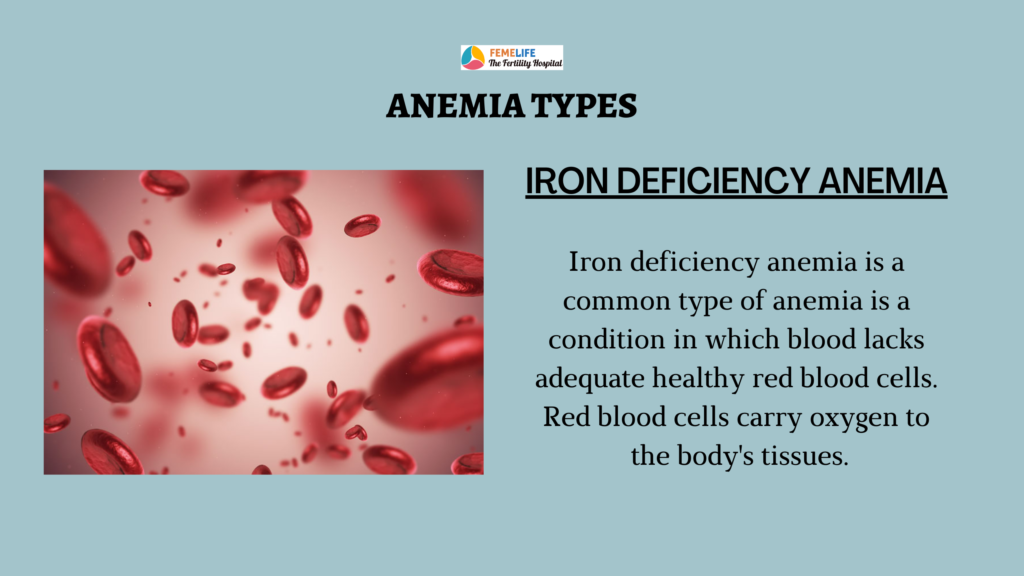 FEMELIFE
The Fertility Hospital

ANEMIA TYPES

IRON DEFICIENCY ANEMIA

Iron deficiency anemia is a common type of anemia is a condition in which blood lacks adequate healthy red blood cells. Red blood cells carry oxygen to the body's tissues.